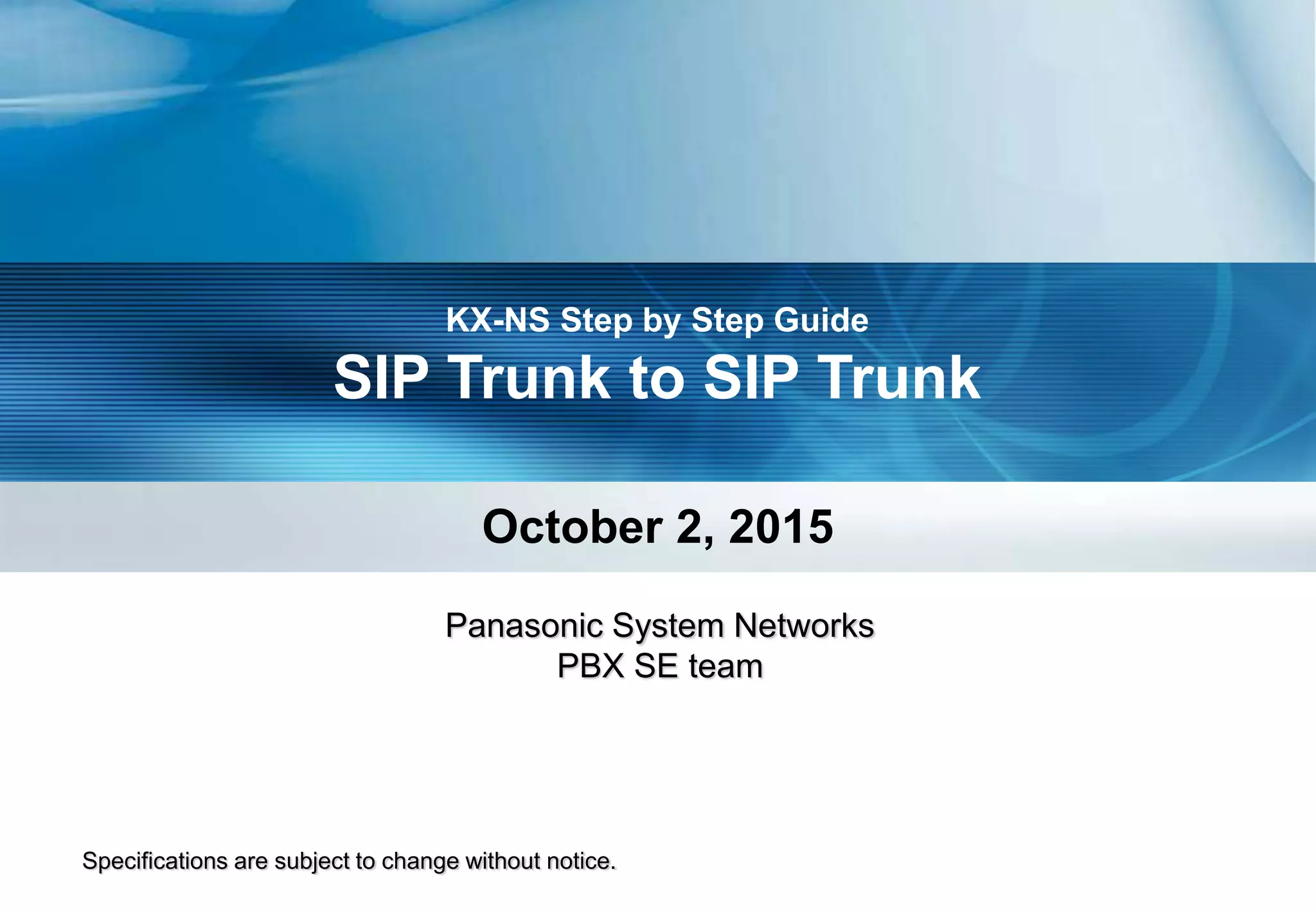 KX-NS Step by Step Guide
SIP Trunk to SIP Trunk

October 2, 2015

Panasonic System Networks
PBX SE team

Specifications are subject to change without notice.